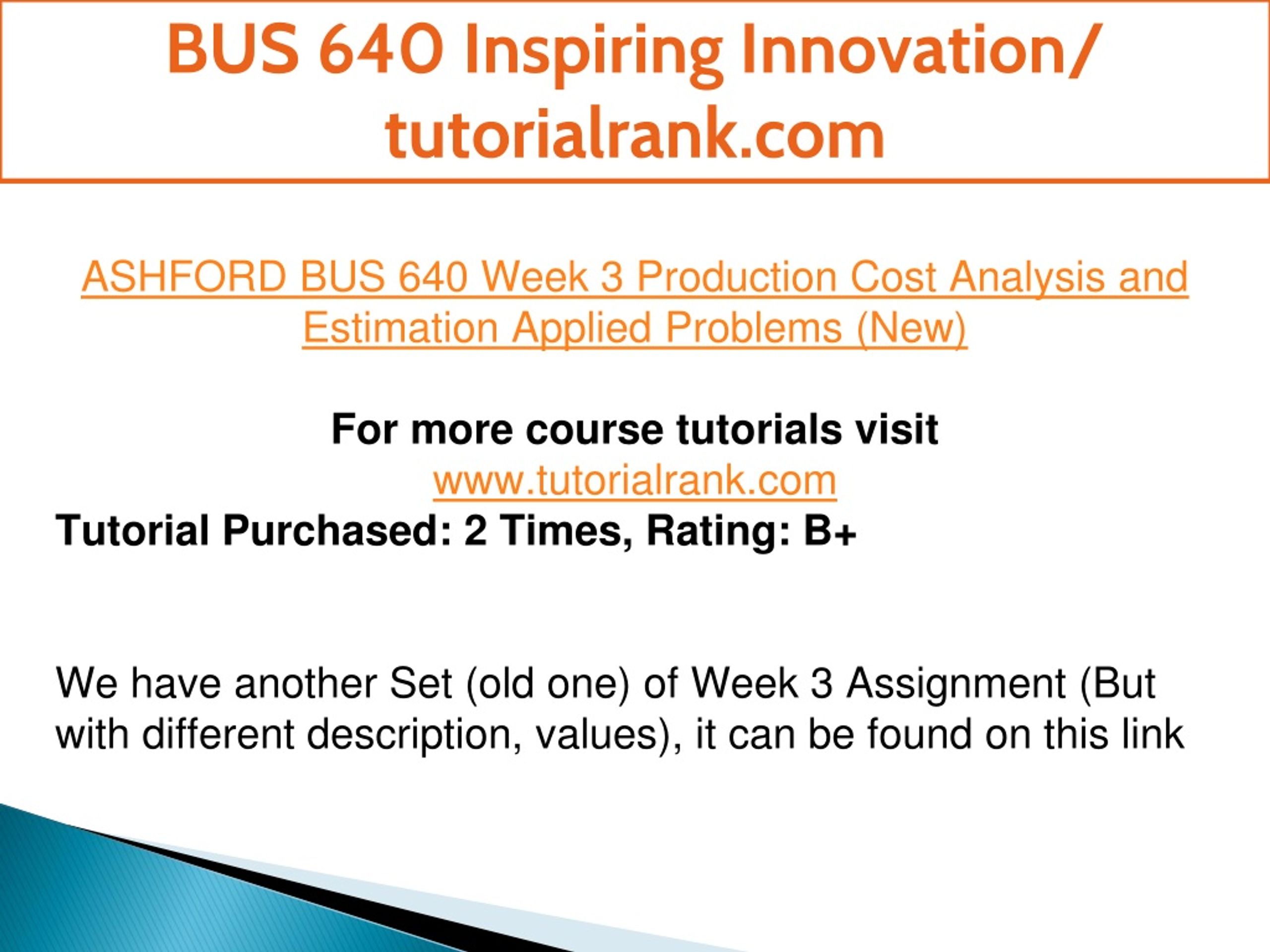 BUS 640 Inspiring Innovation/ tutorialrank.com

ASHFORD BUS 640 Week 3 Production Cost Analysis and Estimation Applied Problems (New)

For more course tutorials visit
www.tutorialrank.com
Tutorial Purchased: 2 Times, Rating: B+

We have another Set (old one) of Week 3 Assignment (But with different description, values), it can be found on this link